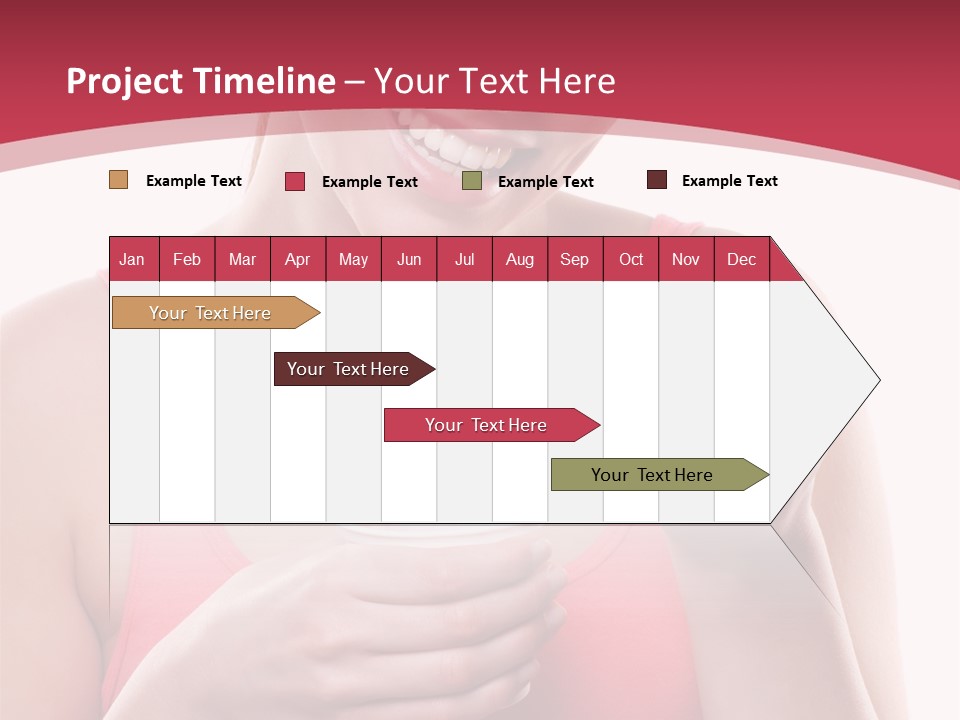 Project Timeline – Your Text Here

Example Text Example Text Example Text Example Text

| Jan | Feb | Mar | Apr | May | Jun | Jul | Aug | Sep | Oct | Nov | Dec |
|---|---|---|---|---|---|---|---|---|---|---|---|

Your Text Here

Your Text Here

Your Text Here

Your Text Here